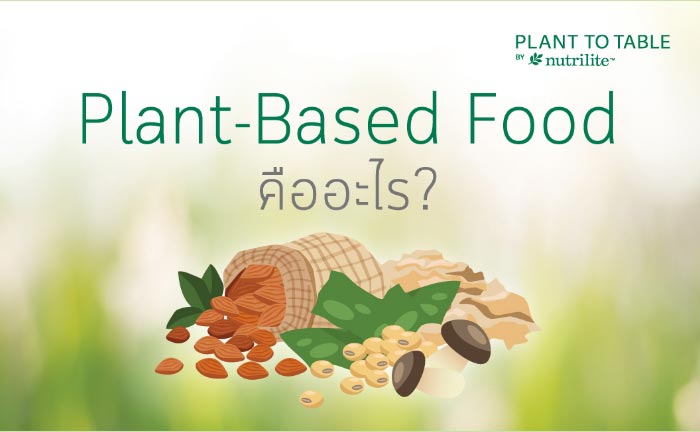 PLANT TO TABLE
BY nutrilite™

Plant-Based Food
คืออะไร?